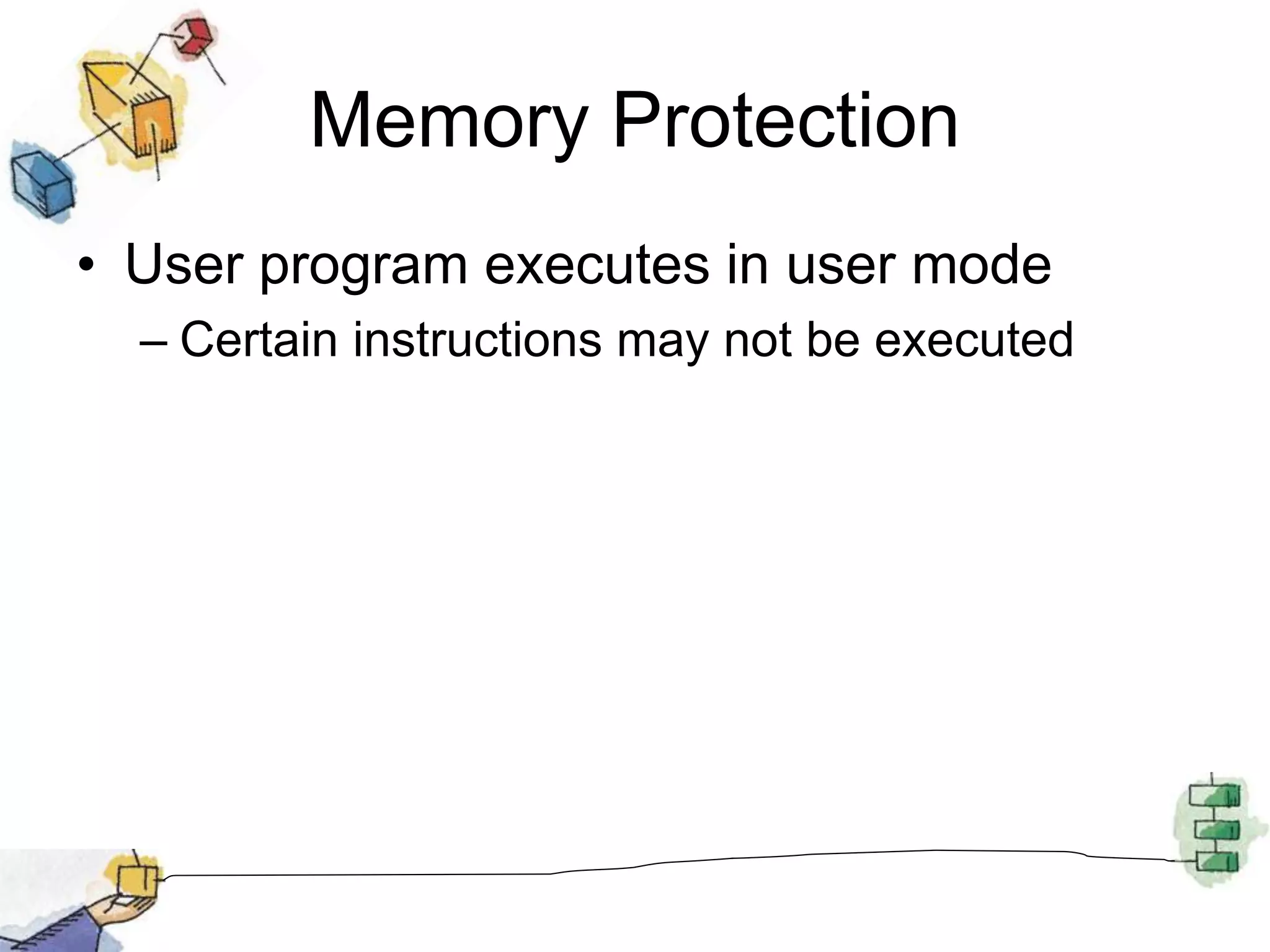 Memory Protection

• User program executes in user mode

– Certain instructions may not be executed